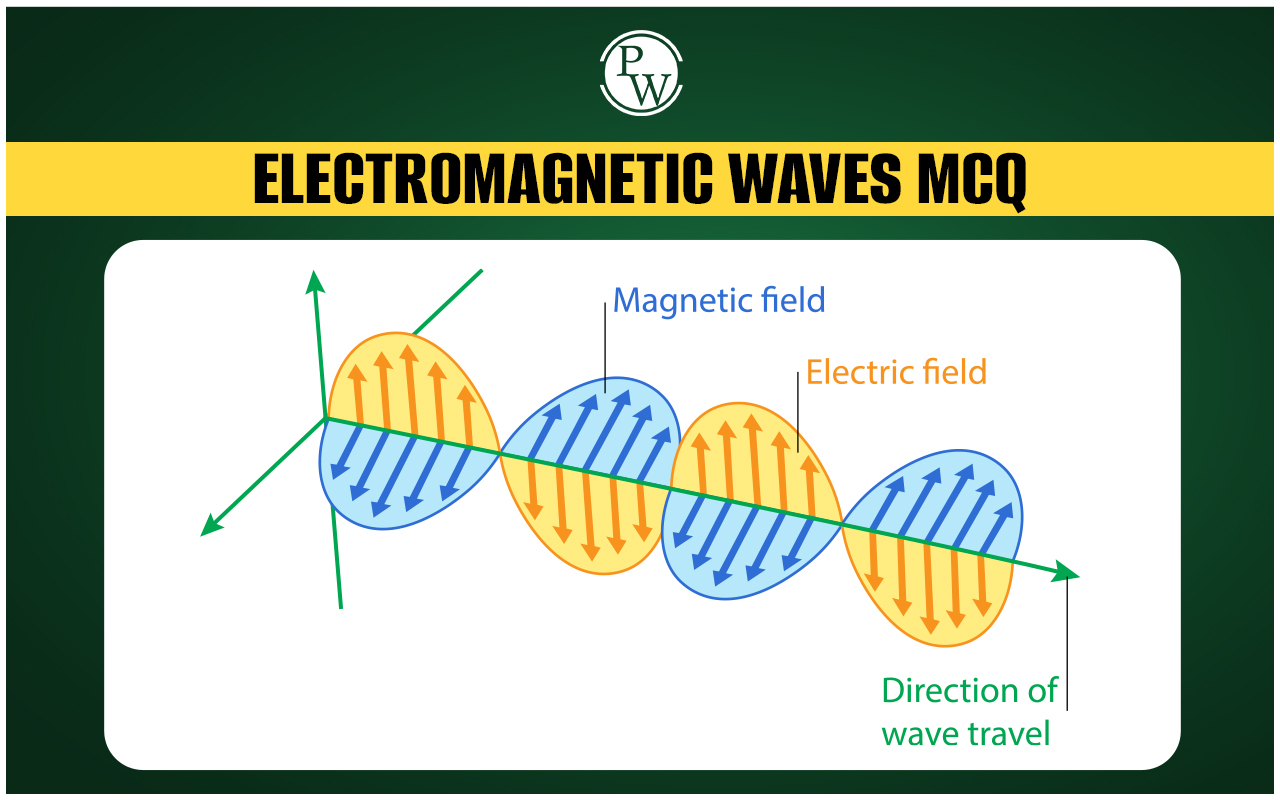 PW

ELECTROMAGNETIC WAVES MCQ

Magnetic field

Electric field

Direction of wave travel